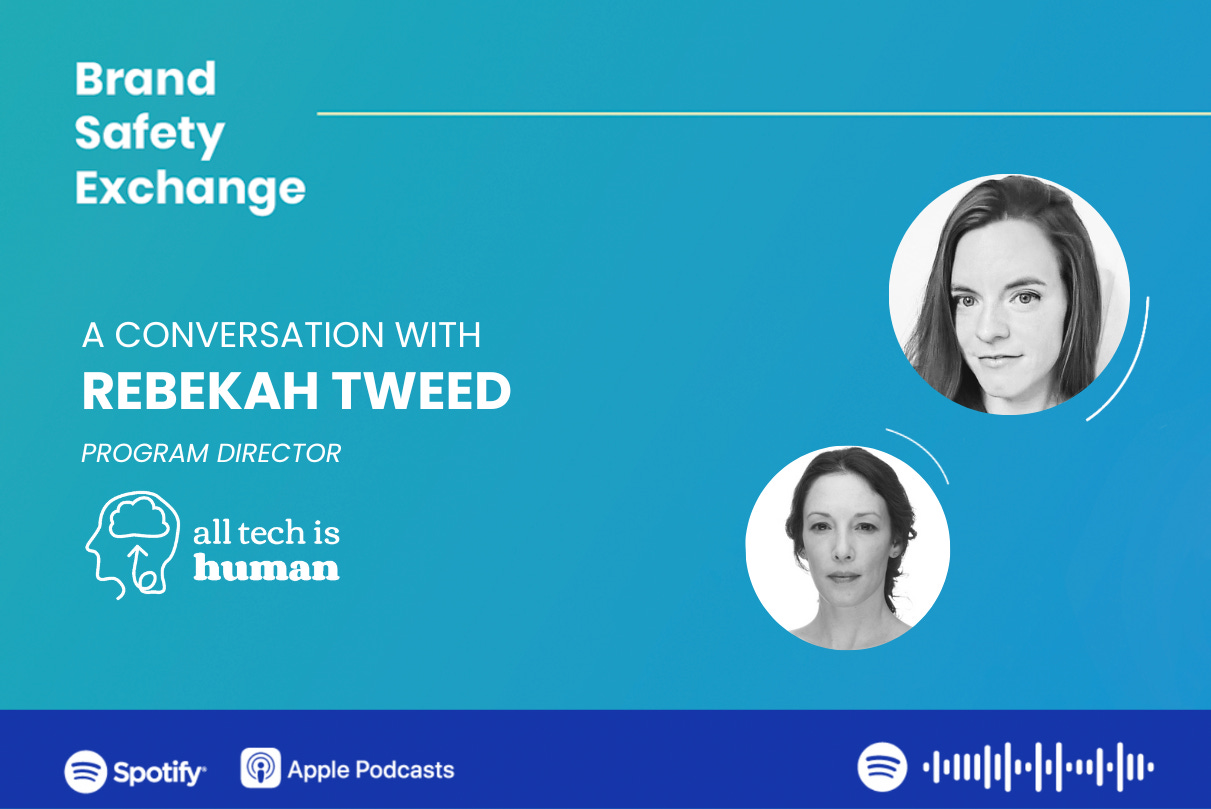 Brand Safety Exchange

A CONVERSATION WITH
REBEKAH TWEED
PROGRAM DIRECTOR

all tech is human

Spotify Apple Podcasts